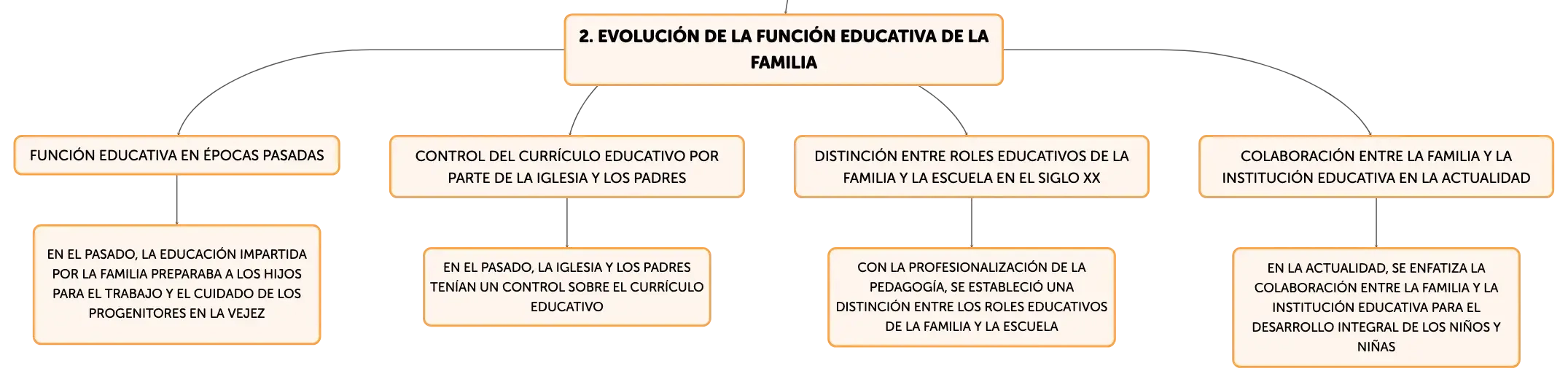 2. EVOLUCIÓN DE LA FUNCIÓN EDUCATIVA DE LA FAMILIA

FUNCIÓN EDUCATIVA EN ÉPOCAS PASADAS

EN EL PASADO, LA EDUCACIÓN IMPARTIDA POR LA FAMILIA PREPARABA A LOS HIJOS PARA EL TRABAJO Y EL CUIDADO DE LOS PROGENITORES EN LA VEJEZ

CONTROL DEL CURRÍCULO EDUCATIVO POR PARTE DE LA IGLESIA Y LOS PADRES

EN EL PASADO, LA IGLESIA Y LOS PADRES TENÍAN UN CONTROL SOBRE EL CURRÍCULO EDUCATIVO

DISTINCIÓN ENTRE ROLES EDUCATIVOS DE LA FAMILIA Y LA ESCUELA EN EL SIGLO XX

CON LA PROFESIONALIZACIÓN DE LA PEDAGOGÍA, SE ESTABLECIÓ UNA DISTINCIÓN ENTRE LOS ROLES EDUCATIVOS DE LA FAMILIA Y LA ESCUELA

COLABORACIÓN ENTRE LA FAMILIA Y LA INSTITUCIÓN EDUCATIVA EN LA ACTUALIDAD

EN LA ACTUALIDAD, SE ENFATIZA LA COLABORACIÓN ENTRE LA FAMILIA Y LA INSTITUCIÓN EDUCATIVA PARA EL DESARROLLO INTEGRAL DE LOS NIÑOS Y NIÑAS